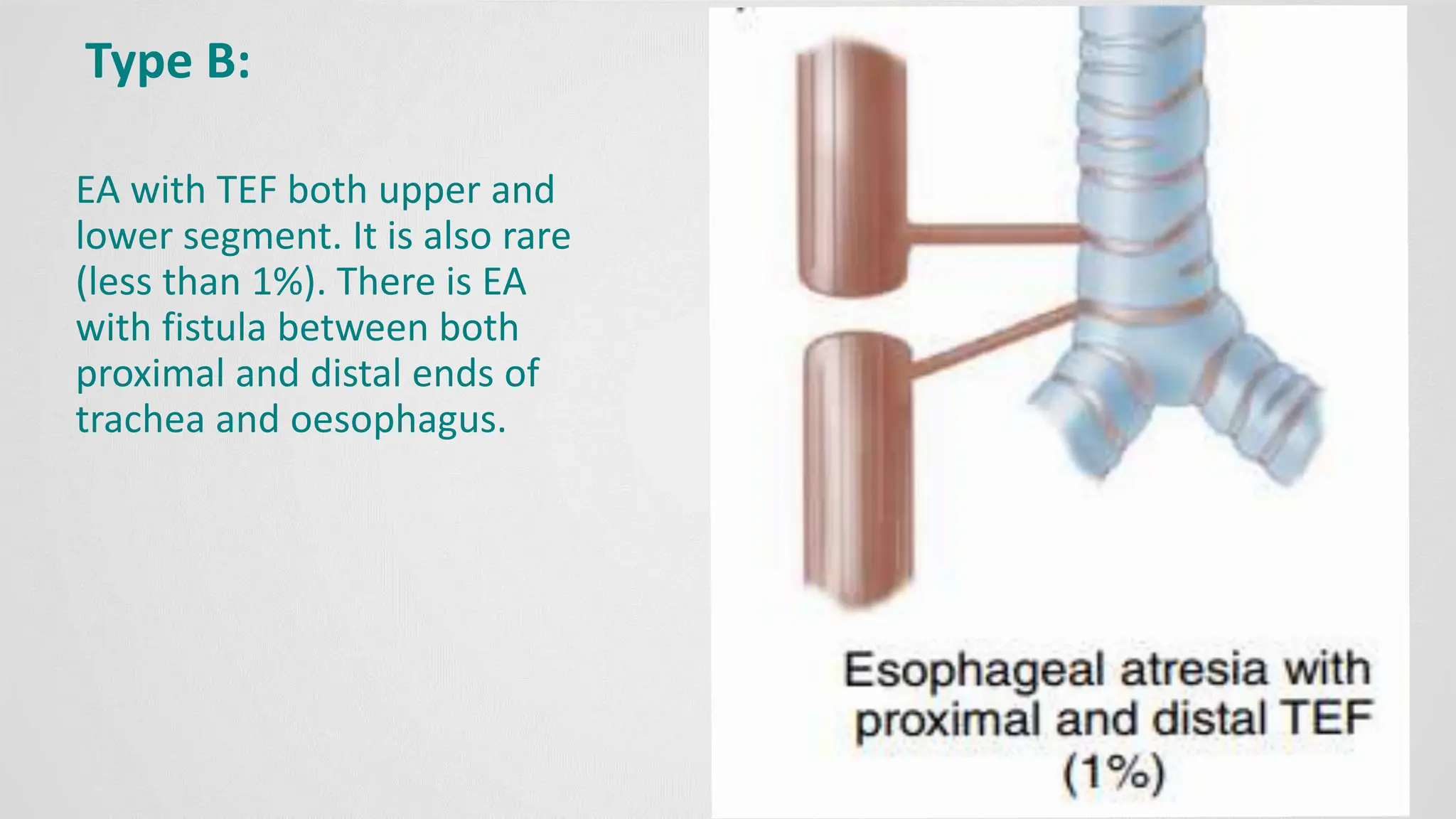 Type B:

EA with TEF both upper and lower segment. It is also rare (less than 1%). There is EA with fistula between both proximal and distal ends of trachea and oesophagus.

Esophageal atresia with proximal and distal TEF (1%)